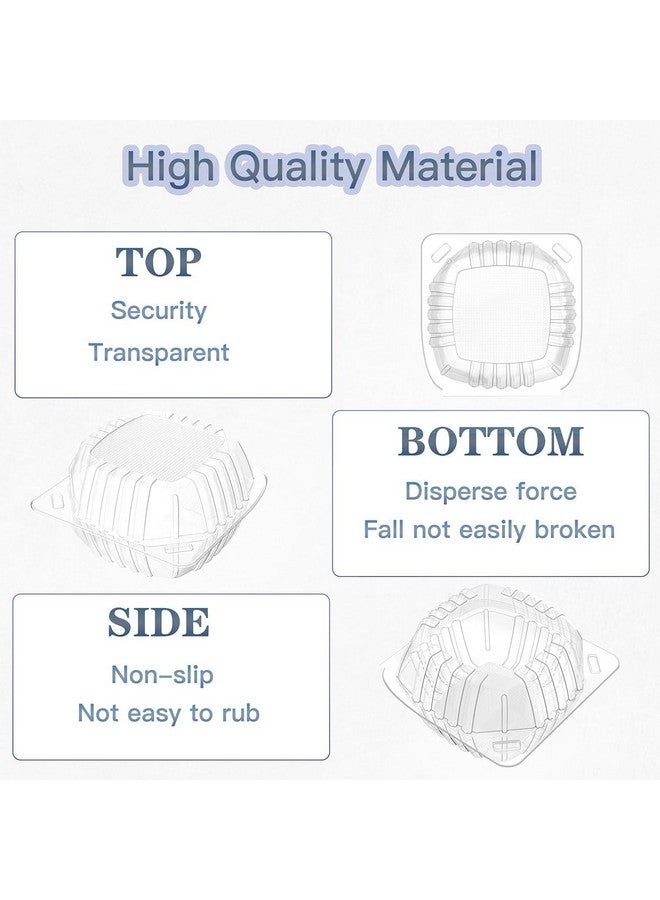 High Quality Material

TOP
Security
Transparent

BOTTOM
Disperse force
Fall not easily broken

SIDE
Non-slip
Not easy to rub